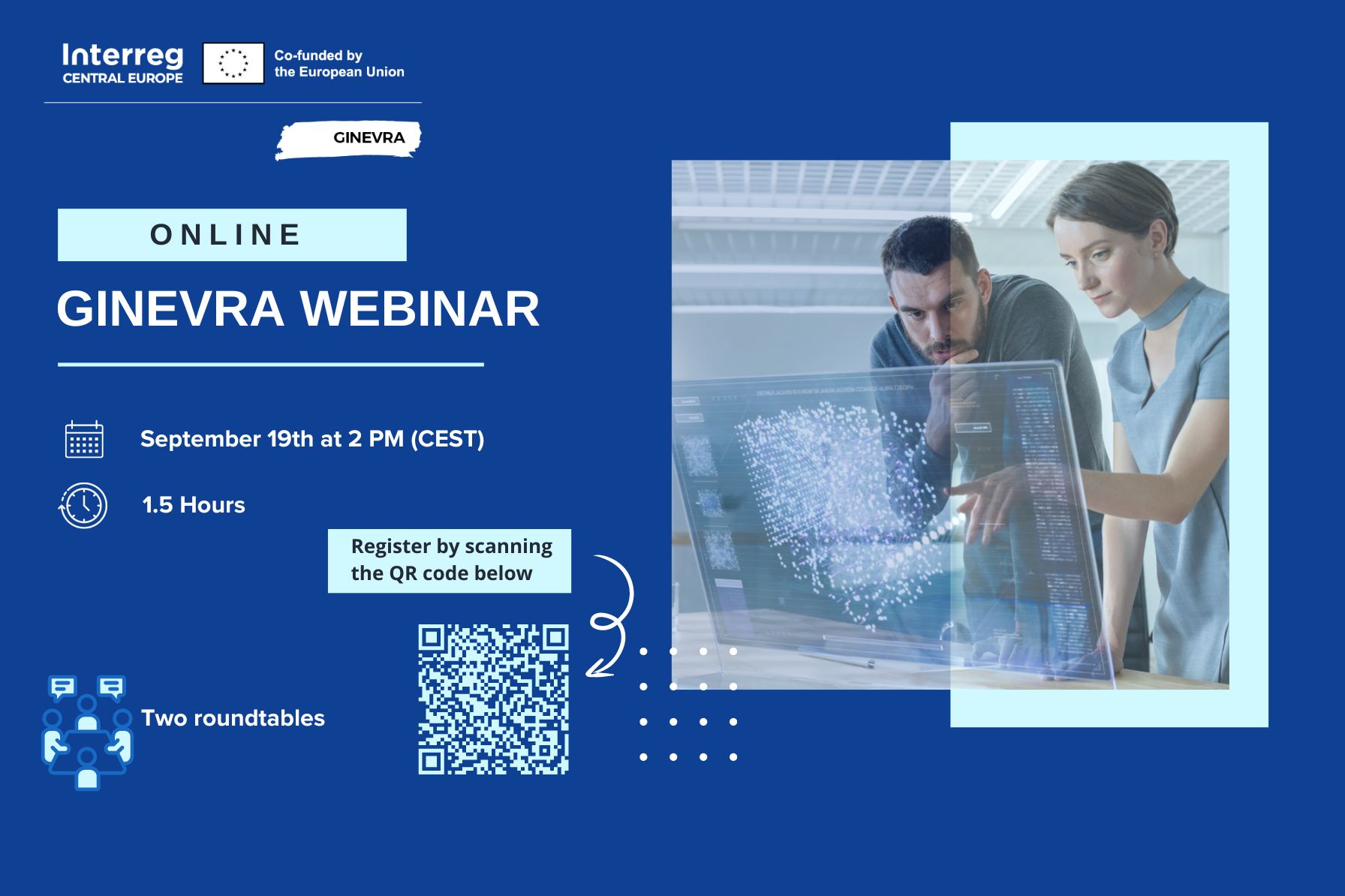 Interreg
CENTRAL EUROPE

Co-funded by
the European Union

GINEVRA

ONLINE

GINEVRA WEBINAR

September 19th at 2 PM (CEST)

1.5 Hours

Register by scanning the QR code below

Two roundtables